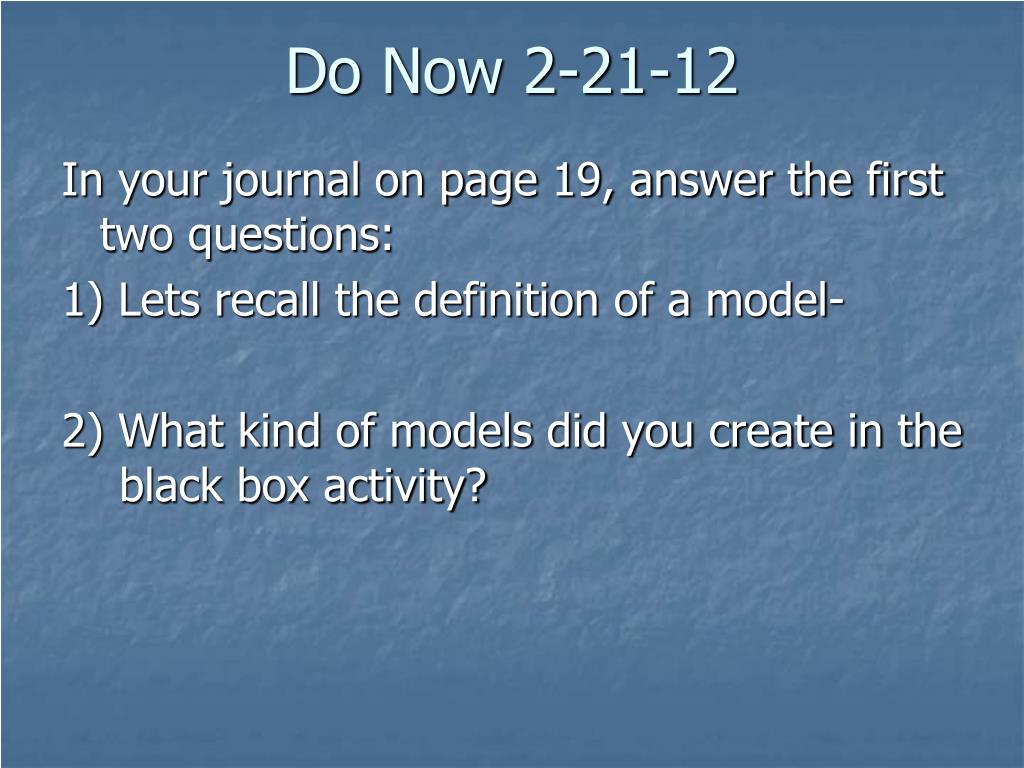 Do Now 2-21-12

In your journal on page 19, answer the first two questions:

1) Lets recall the definition of a model-

2) What kind of models did you create in the black box activity?